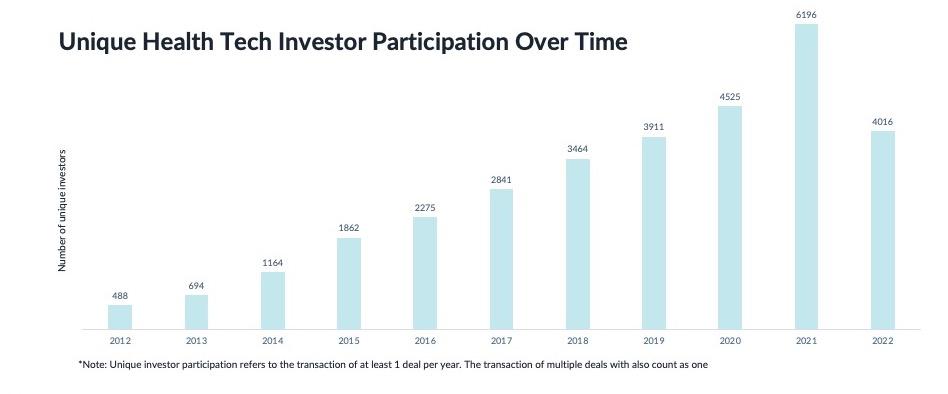 Unique Health Tech Investor Participation Over Time

Number of unique investors

488
694
1164
1862
2275
2841
3464
3911
4525
6196
4016

2012
2013
2014
2015
2016
2017
2018
2019
2020
2021
2022

*Note: Unique investor participation refers to the transaction of at least 1 deal per year. The transaction of multiple deals with also count as one